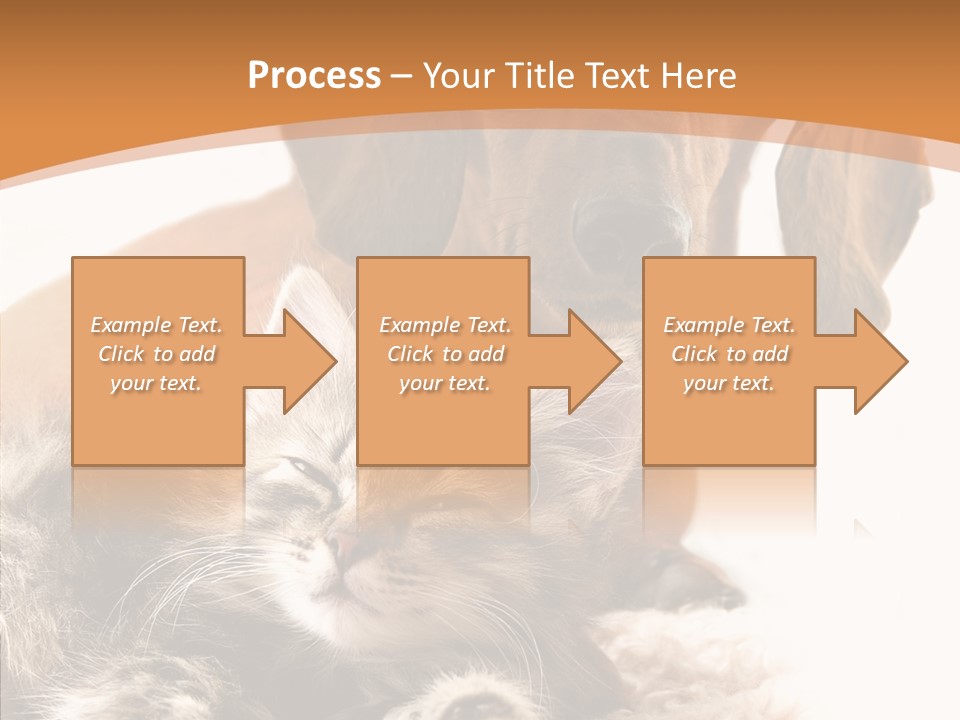 Process – Your Title Text Here

Example Text. Click to add your text.

Example Text. Click to add your text.

Example Text. Click to add your text.